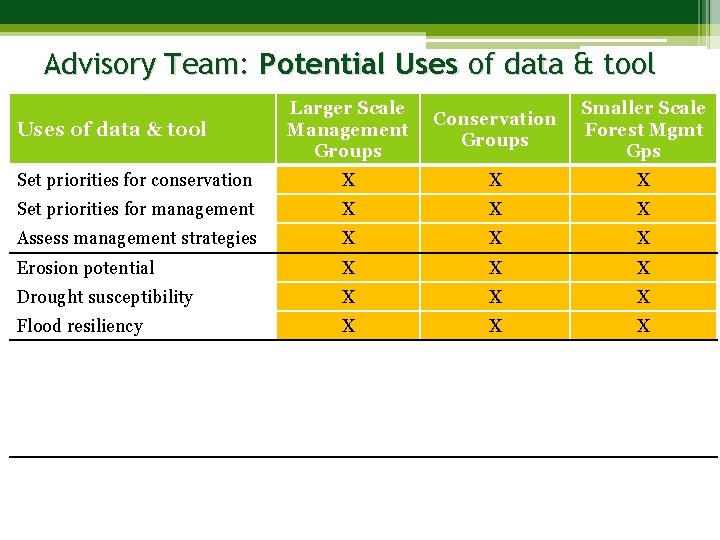 Advisory Team: Potential Uses of data & tool

| Uses of data & tool | Larger Scale Management Groups | Conservation Groups | Smaller Scale Forest Mgmt Gps |
|---|---|---|---|
| Set priorities for conservation | X | X | X |
| Set priorities for management | X | X | X |
| Assess management strategies | X | X | X |
| Erosion potential | X | X | X |
| Drought susceptibility | X | X | X |
| Flood resiliency | X | X | X |